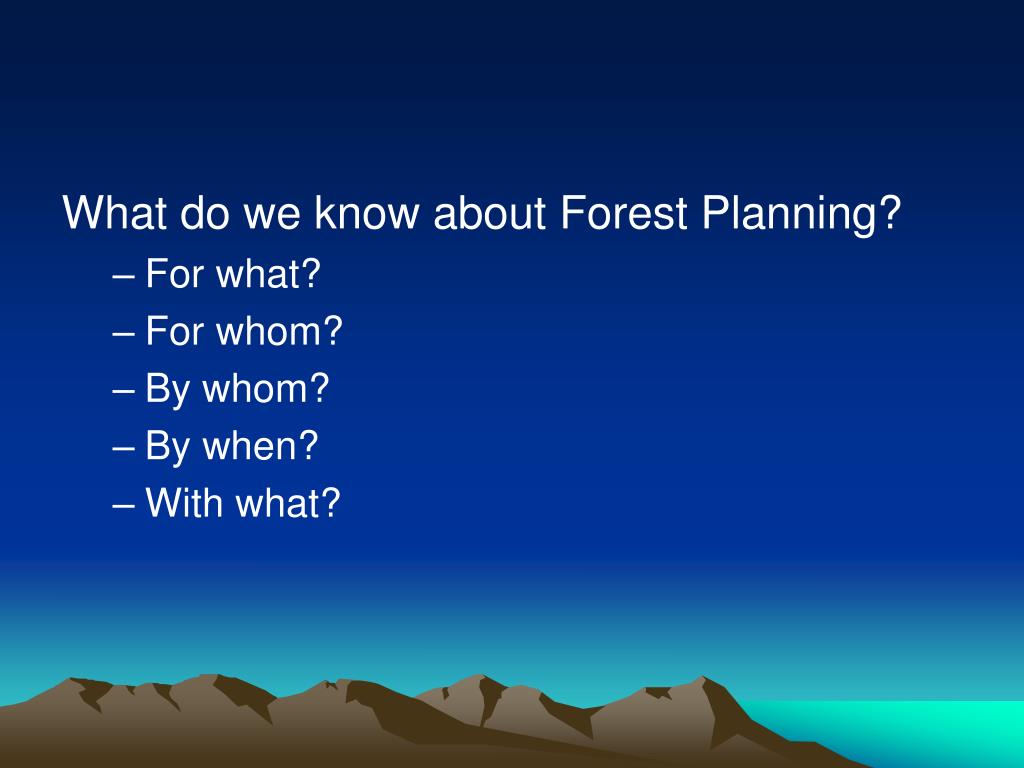 What do we know about Forest Planning?
– For what?
– For whom?
– By whom?
– By when?
– With what?